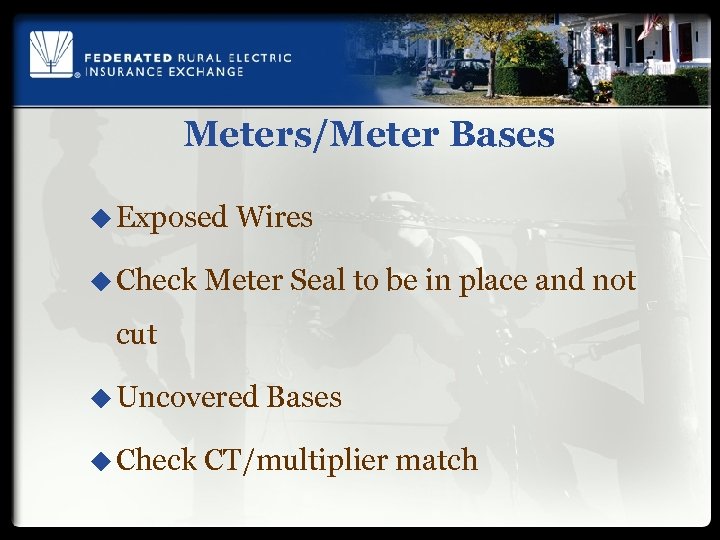 FEDERATED RURAL ELECTRIC INSURANCE EXCHANGE

Meters/Meter Bases

◆ Exposed Wires

◆ Check Meter Seal to be in place and not cut

◆ Uncovered Bases

◆ Check CT/multiplier match